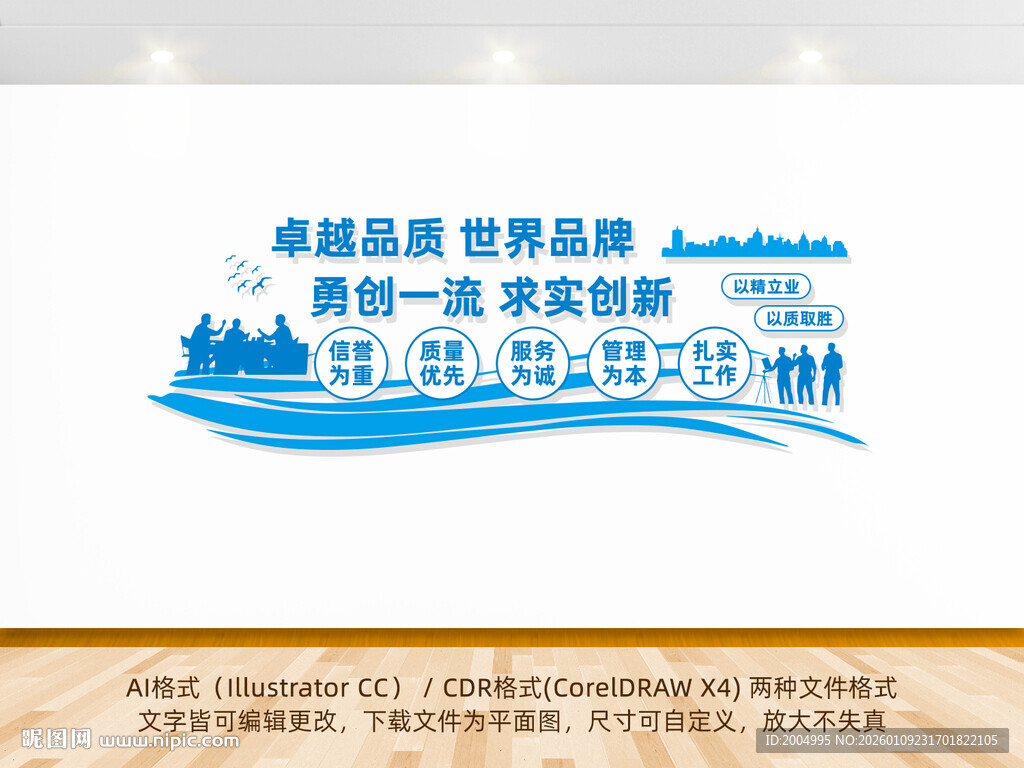 卓越品质 世界品牌
勇创一流 求实创新

以精立业
以质取胜

信誉为重
质量优先
服务为诚
管理为本
扎实工作

AI格式（Illustrator CC） / CDR格式(CorelDRAW X4) 两种文件格式
文字皆可编辑更改，下载文件为平面图，尺寸可自定义，放大不失真

昵图网 www.nipic.com
ID:2004995 NO:20260109231701822105